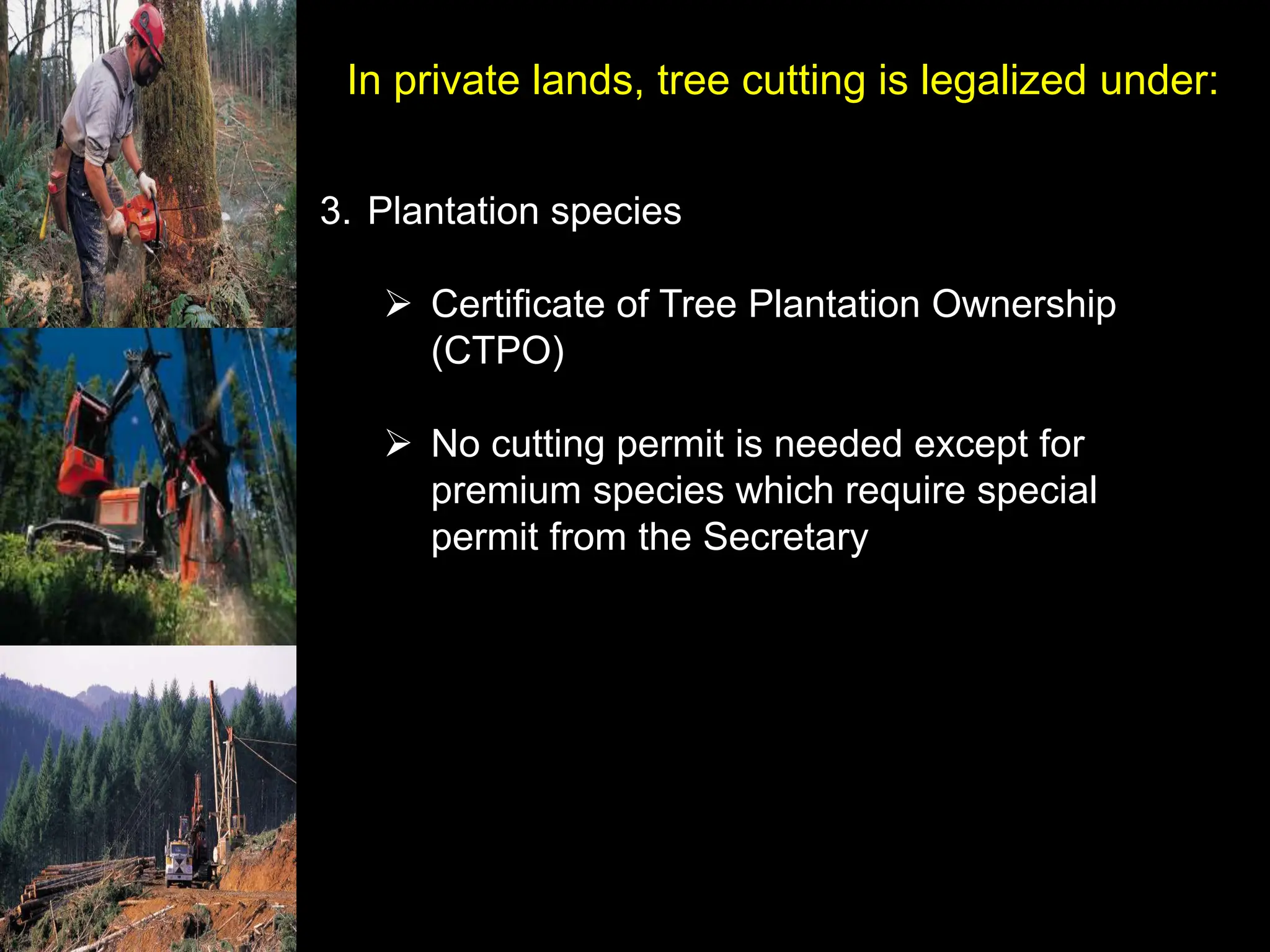 In private lands, tree cutting is legalized under:

3. Plantation species

➢ Certificate of Tree Plantation Ownership (CTPO)

➢ No cutting permit is needed except for premium species which require special permit from the Secretary